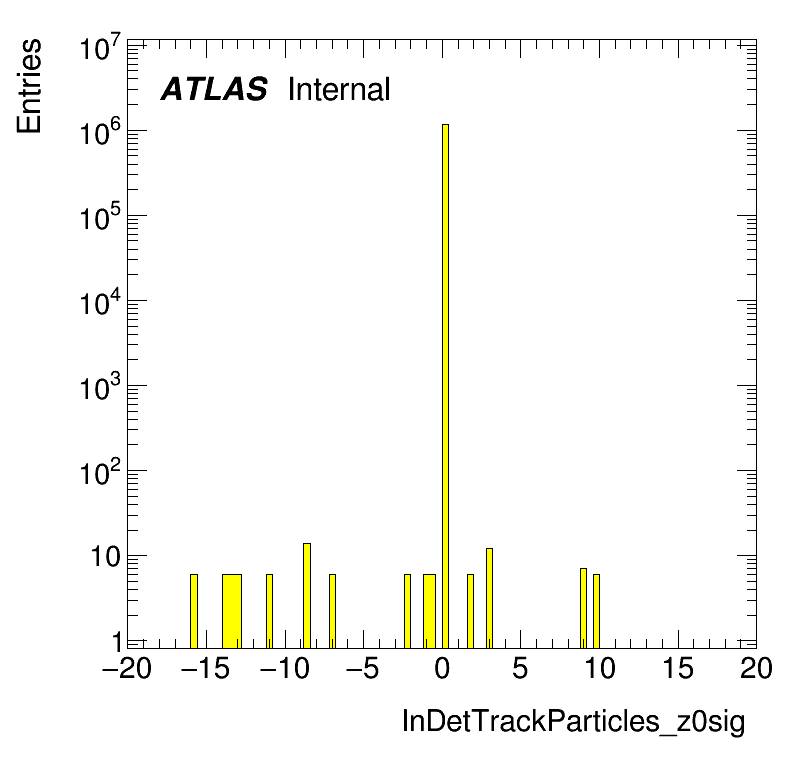 Entries

ATLAS Internal

$10^7$
$10^6$
$10^5$
$10^4$
$10^3$
$10^2$
10
1

−20 −15 −10 −5 0 5 10 15 20

InDetTrackParticles_z0sig